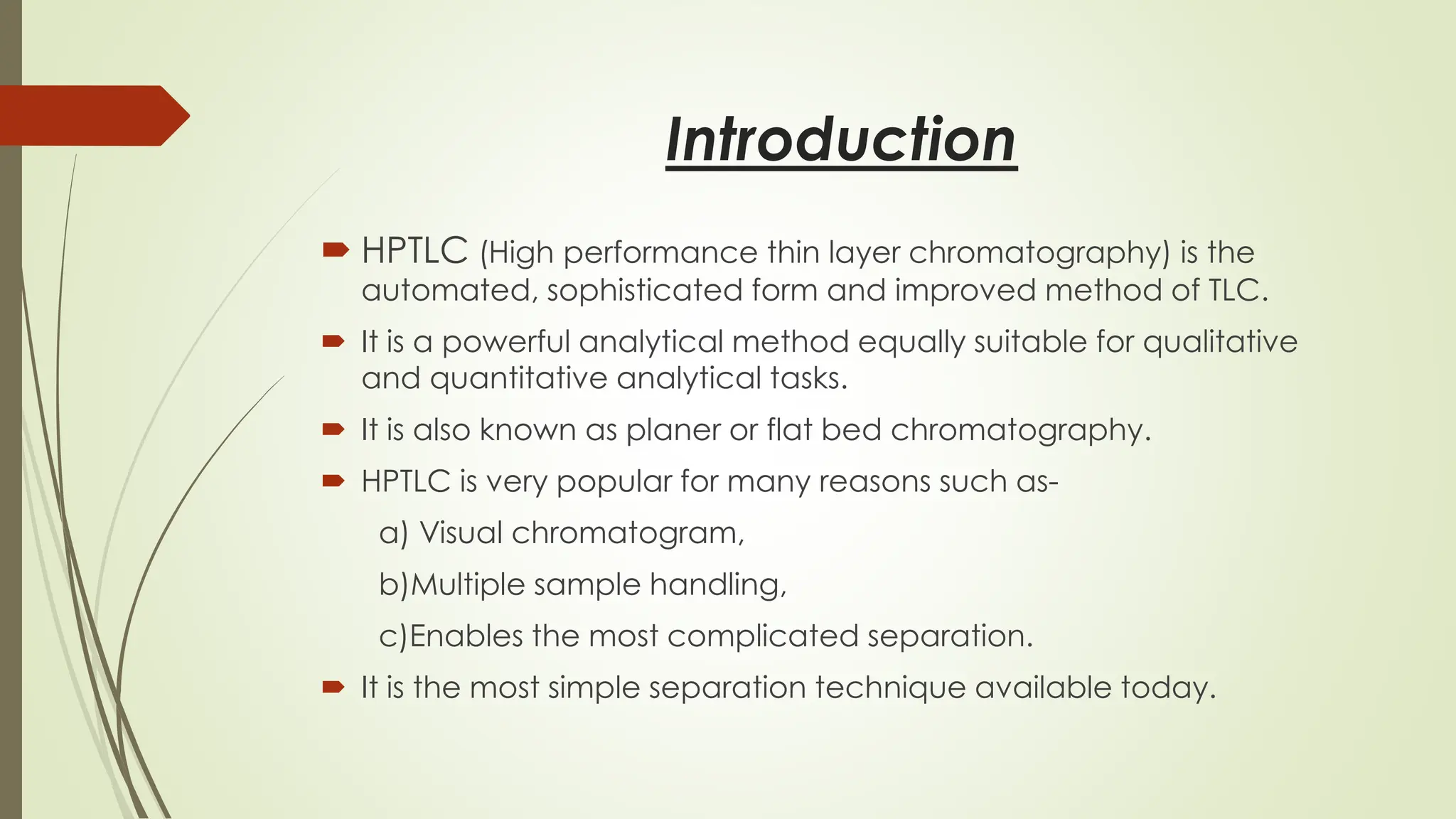 Introduction

HPTLC (High performance thin layer chromatography) is the automated, sophisticated form and improved method of TLC.

It is a powerful analytical method equally suitable for qualitative and quantitative analytical tasks.

It is also known as planer or flat bed chromatography.

HPTLC is very popular for many reasons such as-

a) Visual chromatogram,

b)Multiple sample handling,

c)Enables the most complicated separation.

It is the most simple separation technique available today.